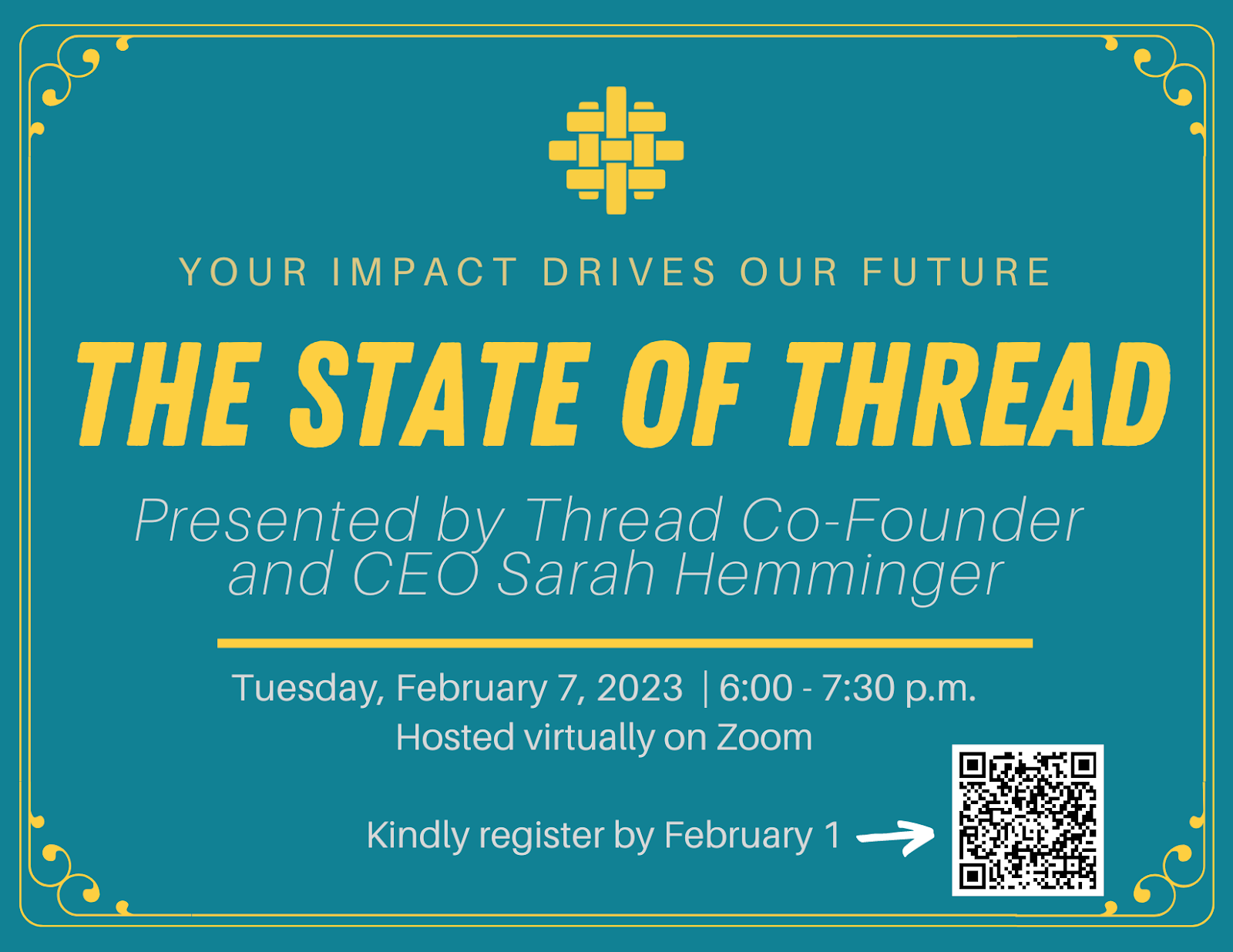 YOUR IMPACT DRIVES OUR FUTURE

THE STATE OF THREAD

Presented by Thread Co-Founder and CEO Sarah Hemminger

Tuesday, February 7, 2023 | 6:00 - 7:30 p.m.
Hosted virtually on Zoom

Kindly register by February 1